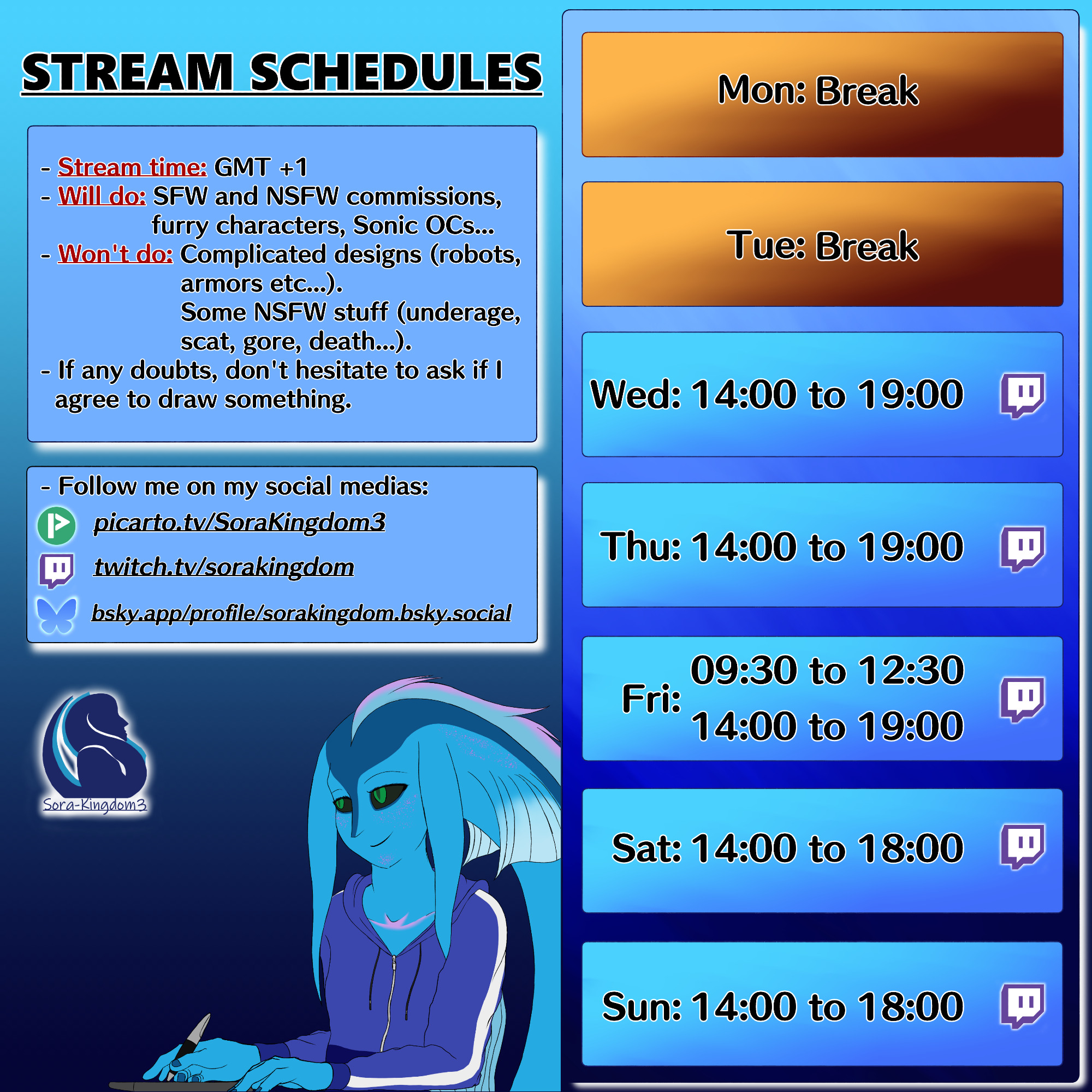 STREAM SCHEDULES

- Stream time: GMT +1
- Will do: SFW and NSFW commissions, furry characters, Sonic OCs...
- Won't do: Complicated designs (robots, armors etc...).
Some NSFW stuff (underage, scat, gore, death...).
- If any doubts, don't hesitate to ask if I agree to draw something.

- Follow me on my social medias:
picarto.tv/SoraKingdom3
twitch.tv/sorakingdom
bsky.app/profile/sorakingdom.bsky.social

Sora-Kingdom3

Mon: Break

Tue: Break

Wed: 14:00 to 19:00

Thu: 14:00 to 19:00

Fri: 09:30 to 12:30
14:00 to 19:00

Sat: 14:00 to 18:00

Sun: 14:00 to 18:00